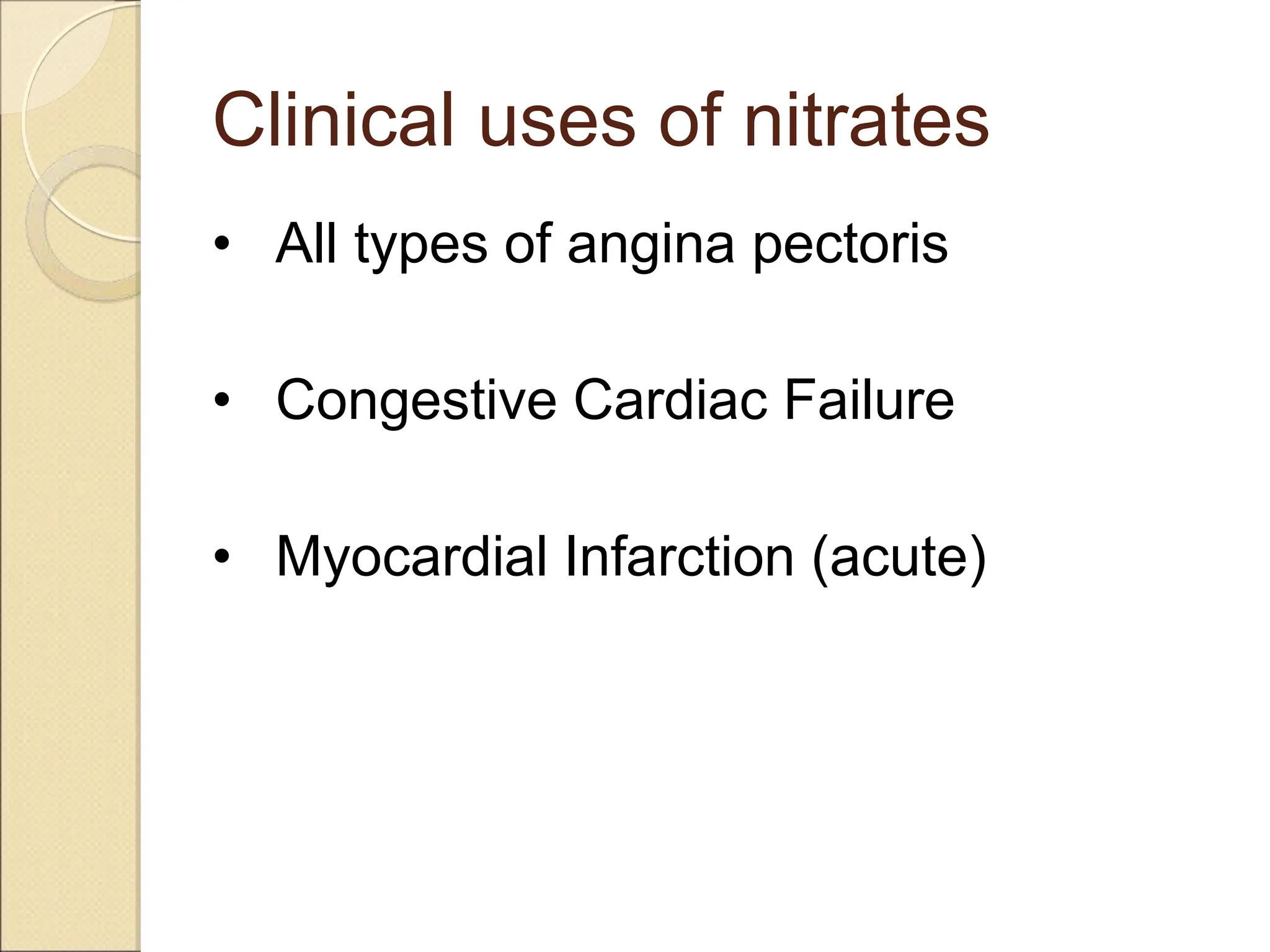 Clinical uses of nitrates

• All types of angina pectoris

• Congestive Cardiac Failure

• Myocardial Infarction (acute)